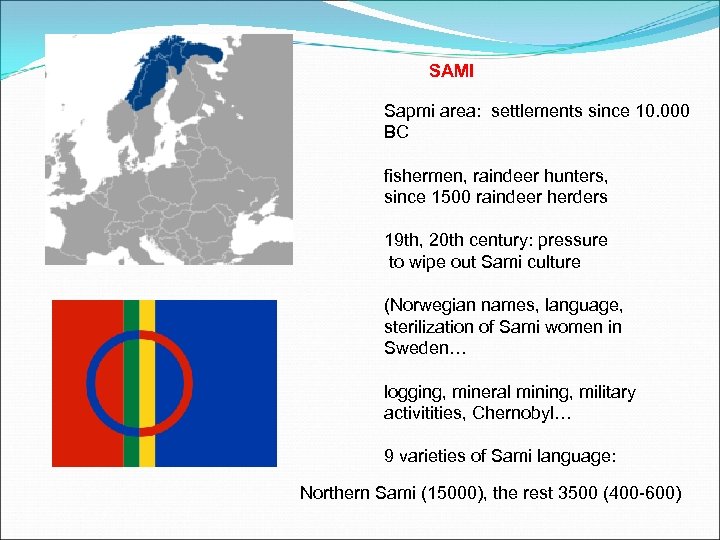 SAMI

Sapmi area: settlements since 10.000 BC

fishermen, raindeer hunters, since 1500 raindeer herders

19th, 20th century: pressure to wipe out Sami culture

(Norwegian names, language, sterilization of Sami women in Sweden…

logging, mineral mining, military activitities, Chernobyl…

9 varieties of Sami language:

Northern Sami (15000), the rest 3500 (400-600)